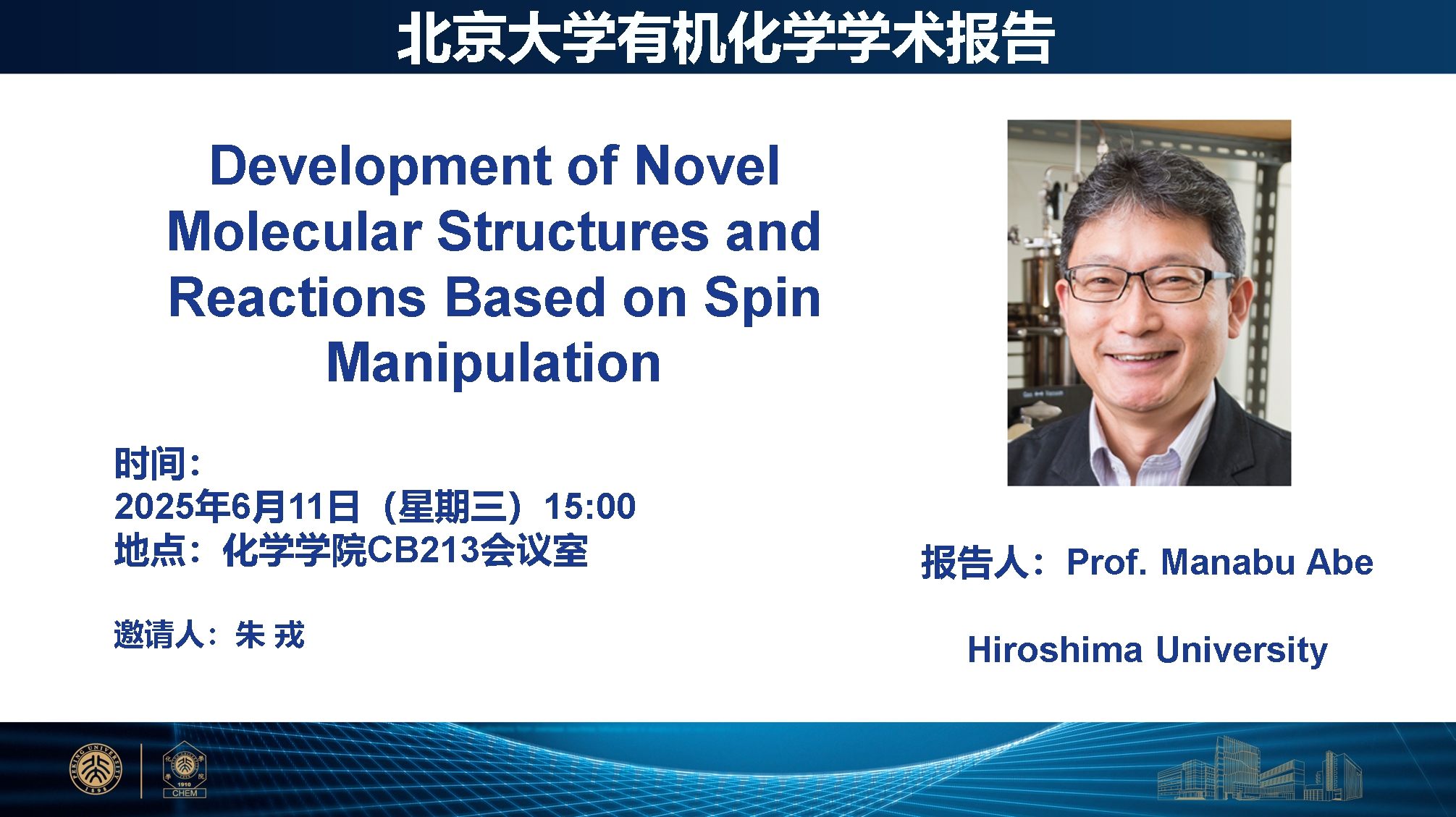 北京大学有机化学学术报告

Development of Novel Molecular Structures and Reactions Based on Spin Manipulation

时间：
2025年6月11日（星期三）15:00
地点：化学学院CB213会议室

邀请人：朱 戎

报告人：Prof. Manabu Abe

Hiroshima University

PEKING UNIVERSITY 1898

1910 CHEM